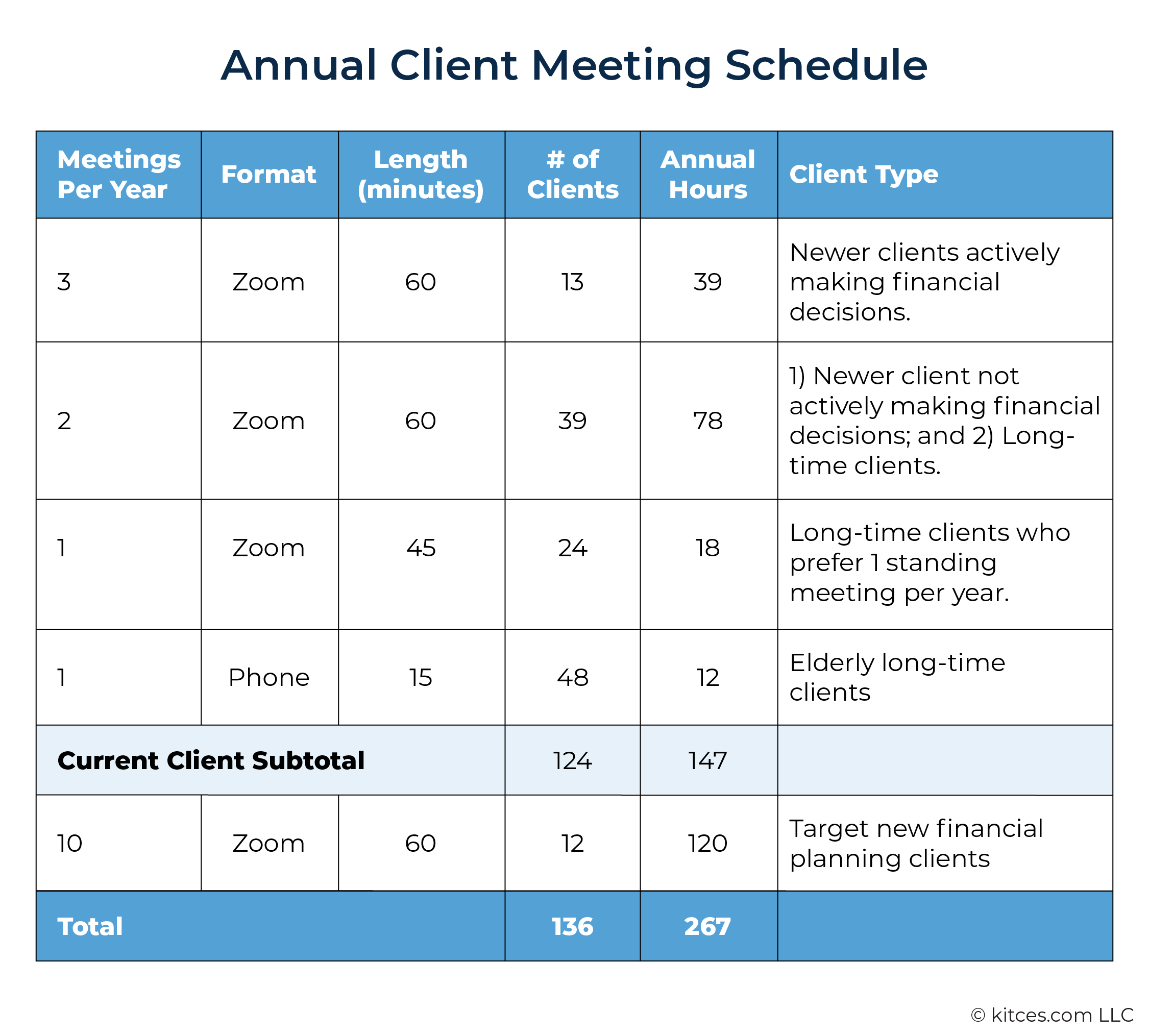 Annual Client Meeting Schedule

| Meetings Per Year | Format | Length (minutes) | # of Clients | Annual Hours | Client Type |
|---|---|---|---|---|---|
| 3 | Zoom | 60 | 13 | 39 | Newer clients actively making financial decisions. |
| 2 | Zoom | 60 | 39 | 78 | 1) Newer client not actively making financial decisions; and 2) Long-time clients. |
| 1 | Zoom | 45 | 24 | 18 | Long-time clients who prefer 1 standing meeting per year. |
| 1 | Phone | 15 | 48 | 12 | Elderly long-time clients |
| Current Client Subtotal | | | 124 | 147 | |
| 10 | Zoom | 60 | 12 | 120 | Target new financial planning clients |
| Total | | | 136 | 267 | |

© kitces.com LLC